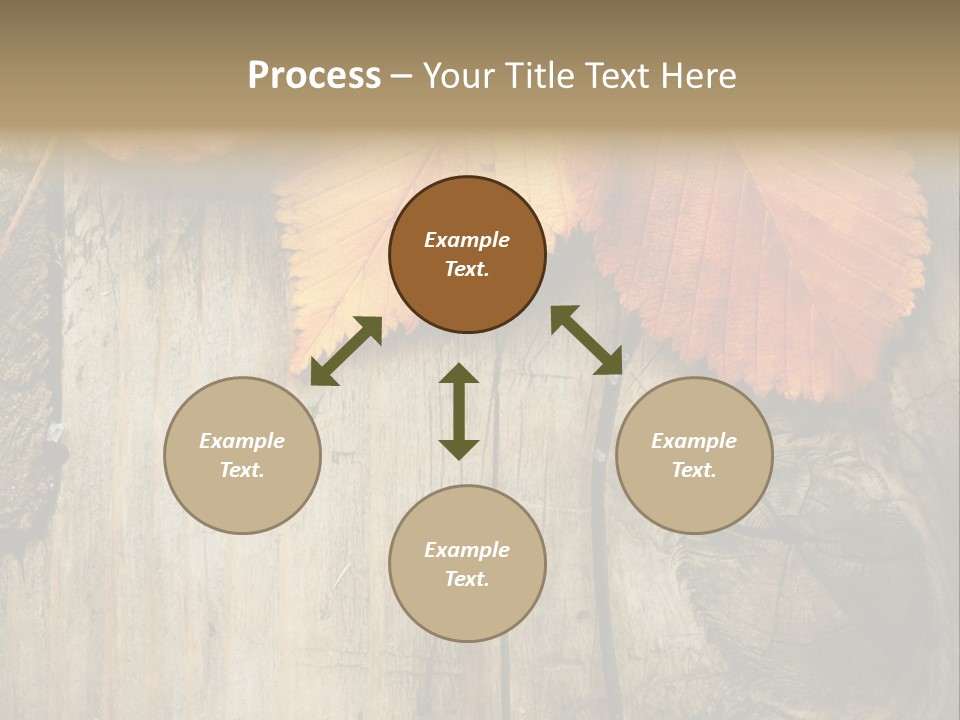 Process – Your Title Text Here

Example Text.

Example Text.

Example Text.

Example Text.